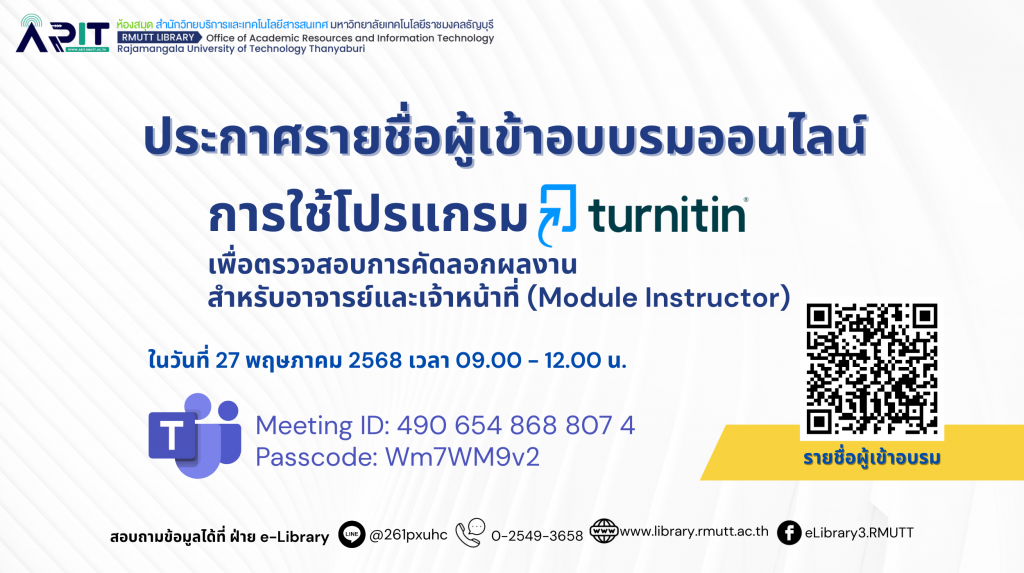 ARIT

ห้องสมุด สำนักวิทยบริการและเทคโนโลยีสารสนเทศ มหาวิทยาลัยเทคโนโลยีราชมงคลธัญบุรี
RMUTT LIBRARY Office of Academic Resources and Information Technology
Rajamangala University of Technology Thanyaburi

ประกาศรายชื่อผู้เข้าอบรมออนไลน์

การใช้โปรแกรม turnitin

เพื่อตรวจสอบการคัดลอกผลงาน
สำหรับอาจารย์และเจ้าหน้าที่ (Module Instructor)

ในวันที่ 27 พฤษภาคม 2568 เวลา 09.00 - 12.00 น.

Meeting ID: 490 654 868 807 4
Passcode: Wm7WM9v2

รายชื่อผู้เข้าอบรม

สอบถามข้อมูลได้ที่ ฝ่าย e-Library LINE @261pxuhc 0-2549-3658 www.library.rmutt.ac.th eLibrary3.RMUTT